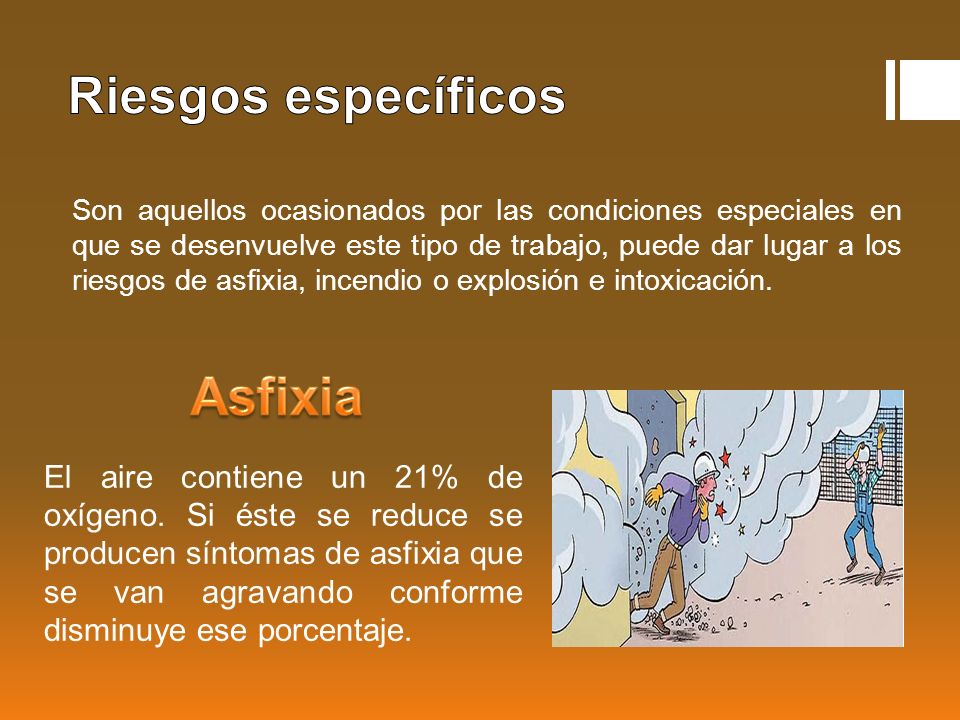 Riesgos específicos

Son aquellos ocasionados por las condiciones especiales en que se desenvuelve este tipo de trabajo, puede dar lugar a los riesgos de asfixia, incendio o explosión e intoxicación.

Asfixia

El aire contiene un 21% de oxígeno. Si éste se reduce se producen síntomas de asfixia que se van agravando conforme disminuye ese porcentaje.